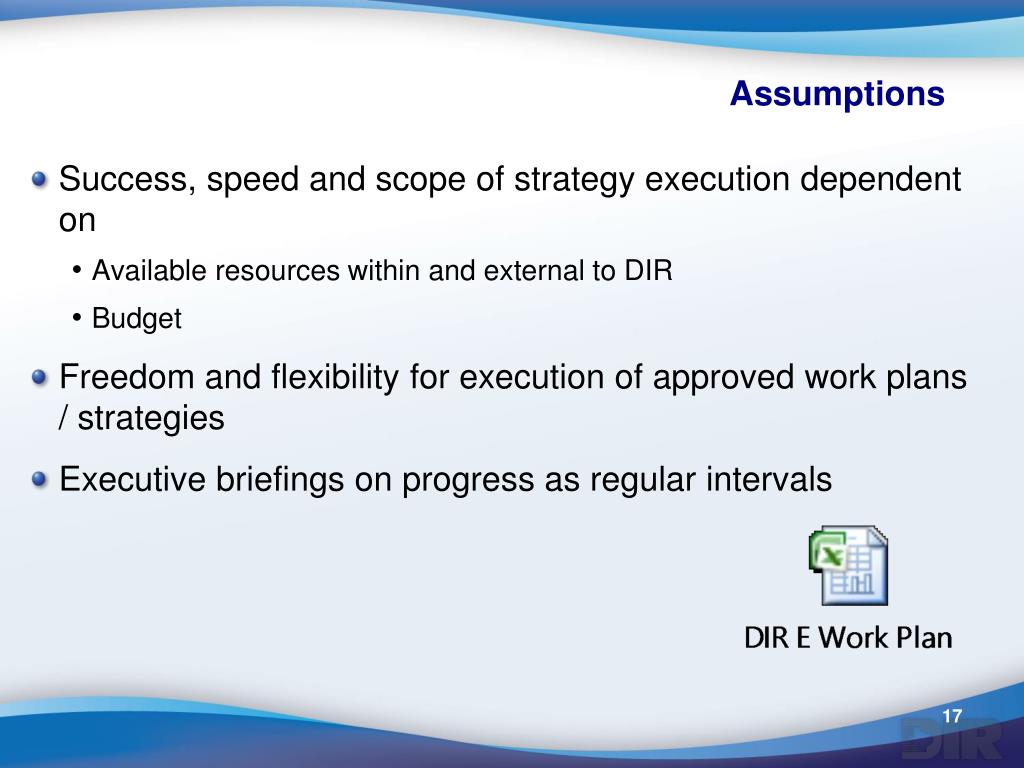 Assumptions

Success, speed and scope of strategy execution dependent on

• Available resources within and external to DIR

• Budget

Freedom and flexibility for execution of approved work plans / strategies

Executive briefings on progress as regular intervals

DIR E Work Plan

17

DIR